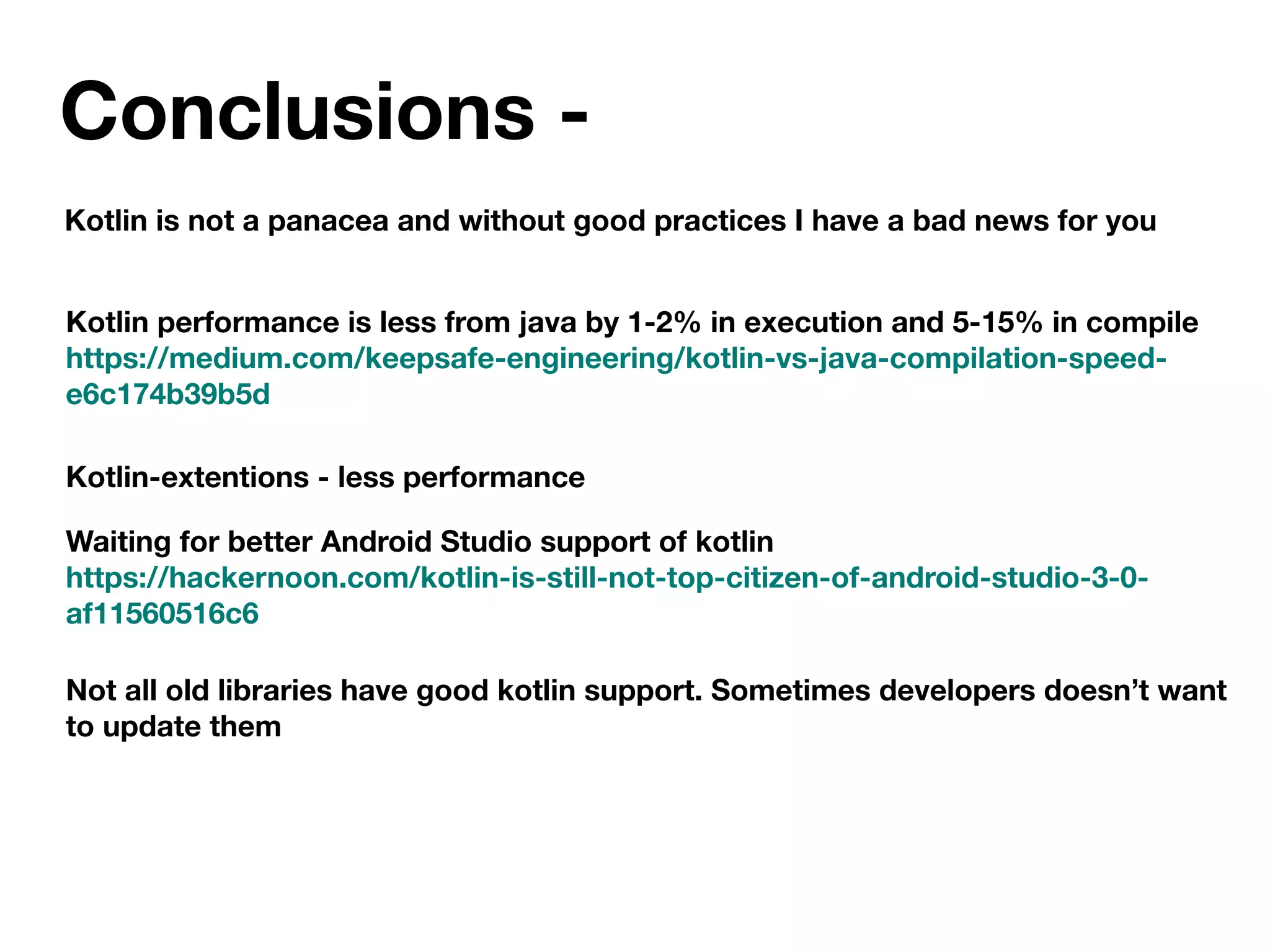 Conclusions -

Kotlin is not a panacea and without good practices I have a bad news for you

Kotlin performance is less from java by 1-2% in execution and 5-15% in compile
https://medium.com/keepsafe-engineering/kotlin-vs-java-compilation-speed-e6c174b39b5d

Kotlin-extentions - less performance

Waiting for better Android Studio support of kotlin
https://hackernoon.com/kotlin-is-still-not-top-citizen-of-android-studio-3-0-af11560516c6

Not all old libraries have good kotlin support. Sometimes developers doesn't want to update them